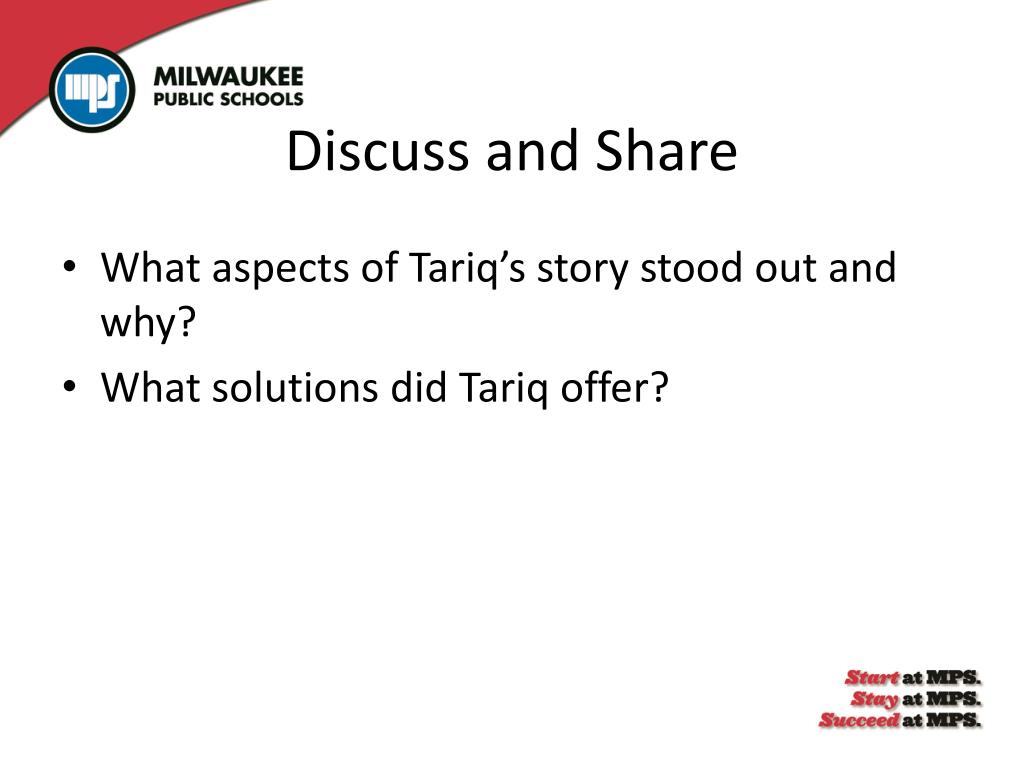 mps

MILWAUKEE
PUBLIC SCHOOLS

Discuss and Share

• What aspects of Tariq's story stood out and why?
• What solutions did Tariq offer?

Start at MPS.
Stay at MPS.
Succeed at MPS.